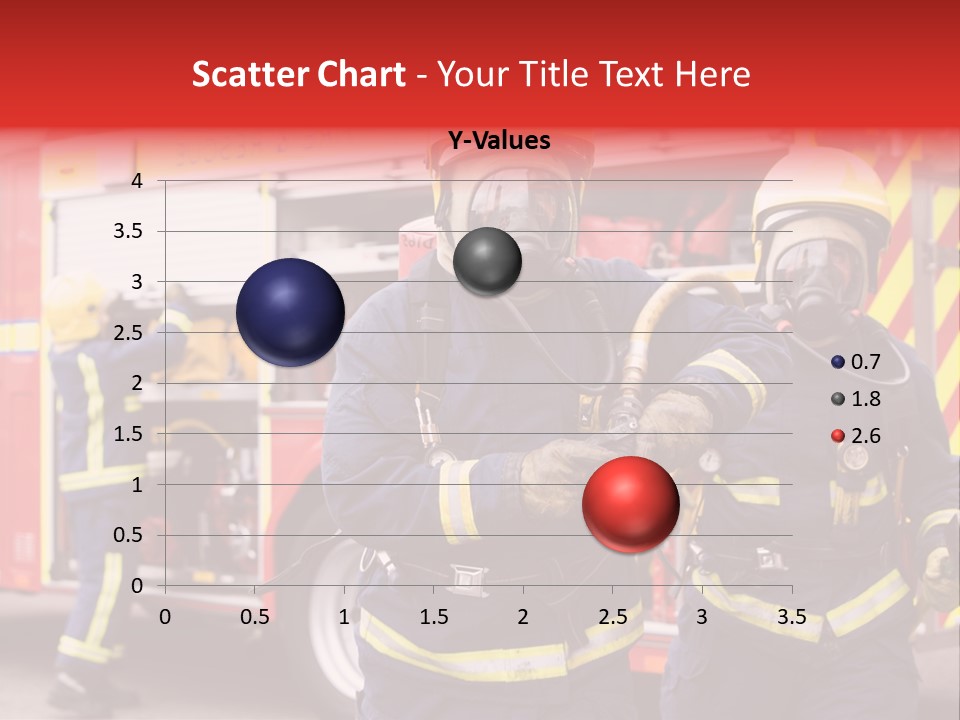 Scatter Chart - Your Title Text Here

Y-Values

4
3.5
3
2.5
2
1.5
1
0.5
0

0 0.5 1 1.5 2 2.5 3 3.5

0.7
1.8
2.6